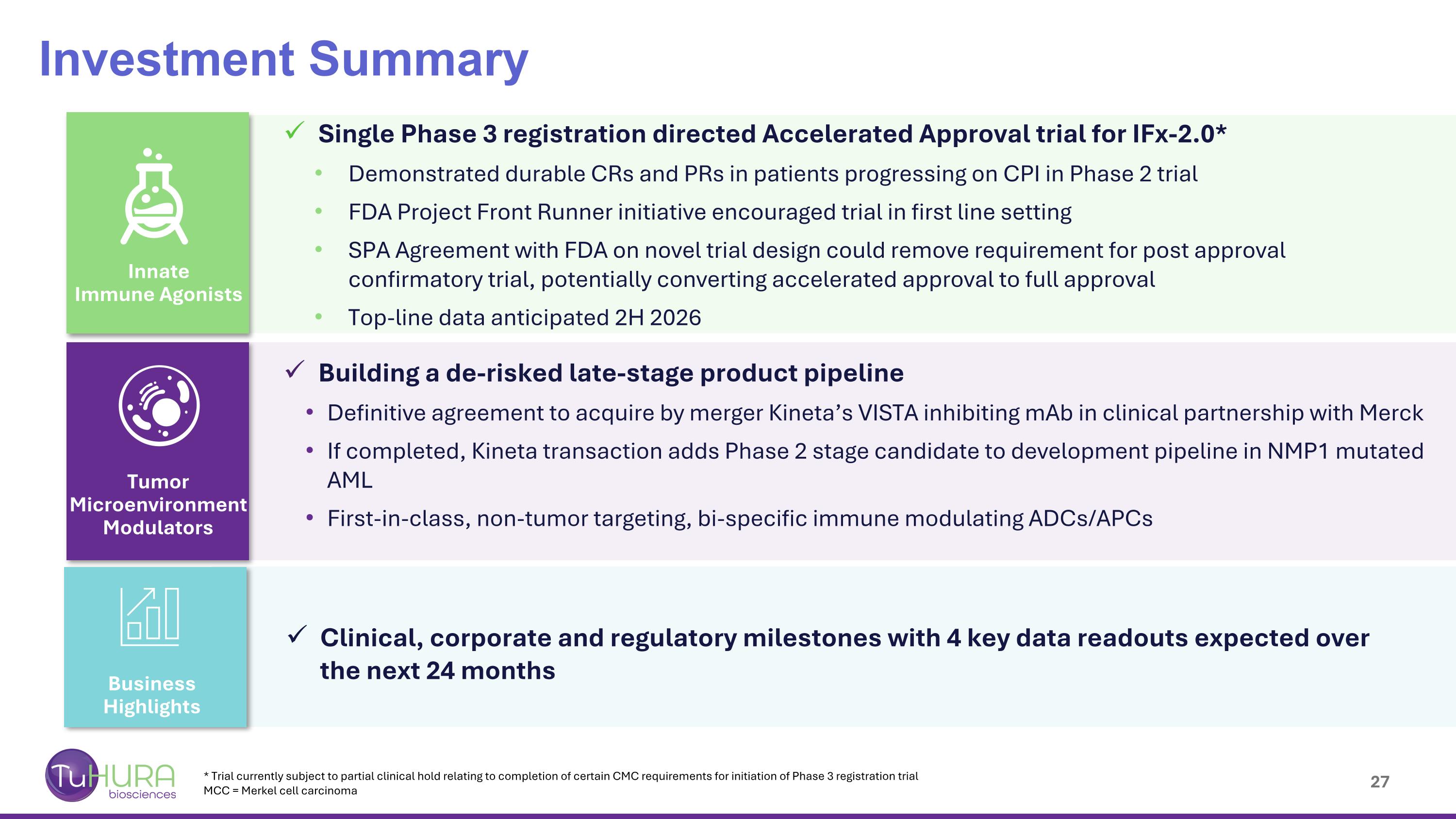 Investment Summary

Innate Immune Agonists

✓ Single Phase 3 registration directed Accelerated Approval trial for IFx-2.0*

• Demonstrated durable CRs and PRs in patients progressing on CPI in Phase 2 trial
• FDA Project Front Runner initiative encouraged trial in first line setting
• SPA Agreement with FDA on novel trial design could remove requirement for post approval confirmatory trial, potentially converting accelerated approval to full approval
• Top-line data anticipated 2H 2026

Tumor Microenvironment Modulators

✓ Building a de-risked late-stage product pipeline

• Definitive agreement to acquire by merger Kineta's VISTA inhibiting mAb in clinical partnership with Merck
• If completed, Kineta transaction adds Phase 2 stage candidate to development pipeline in NMP1 mutated AML
• First-in-class, non-tumor targeting, bi-specific immune modulating ADCs/APCs

Business Highlights

✓ Clinical, corporate and regulatory milestones with 4 key data readouts expected over the next 24 months

TuHURA biosciences

* Trial currently subject to partial clinical hold relating to completion of certain CMC requirements for initiation of Phase 3 registration trial
MCC = Merkel cell carcinoma

27